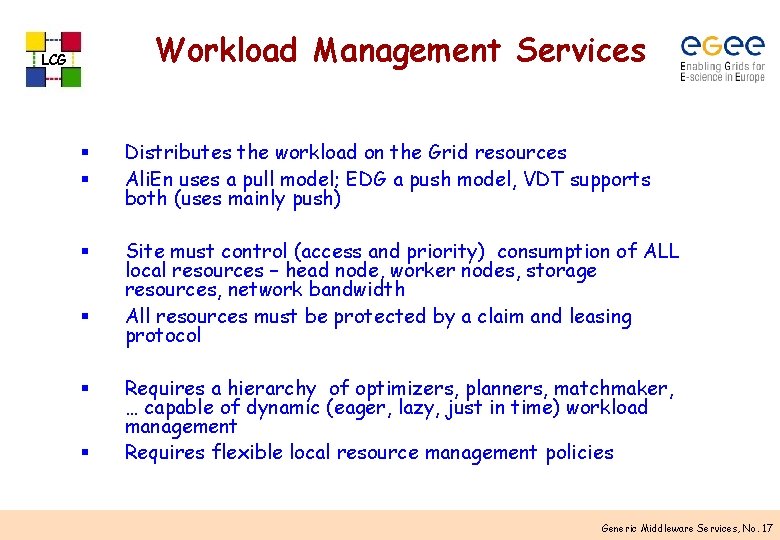 LCG

Workload Management Services

eGee
Enabling Grids for E-science in Europe

▪ Distributes the workload on the Grid resources
▪ AliEn uses a pull model; EDG a push model, VDT supports both (uses mainly push)

▪ Site must control (access and priority) consumption of ALL local resources – head node, worker nodes, storage resources, network bandwidth
▪ All resources must be protected by a claim and leasing protocol

▪ Requires a hierarchy of optimizers, planners, matchmaker, … capable of dynamic (eager, lazy, just in time) workload management
▪ Requires flexible local resource management policies

Generic Middleware Services, No. 17